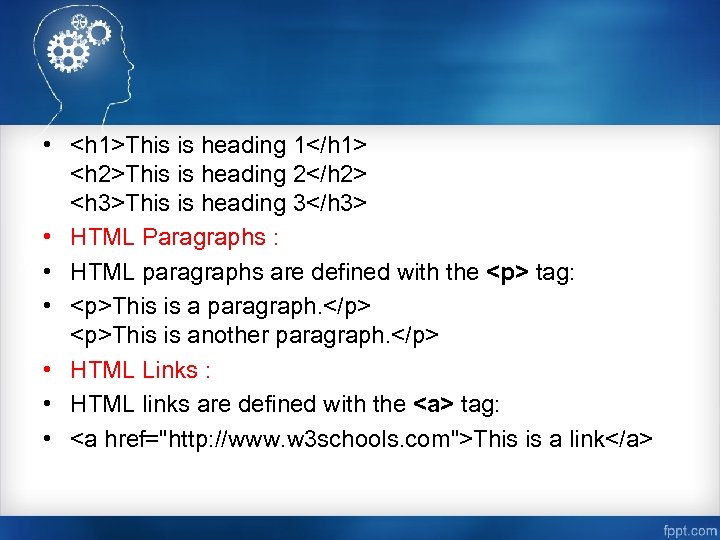 • <h1>This is heading 1</h1>
<h2>This is heading 2</h2>
<h3>This is heading 3</h3>

• HTML Paragraphs :

• HTML paragraphs are defined with the <p> tag:

• <p>This is a paragraph.</p>
<p>This is another paragraph.</p>

• HTML Links :

• HTML links are defined with the <a> tag:

• <a href="http://www.w3schools.com">This is a link</a>

fppt.com